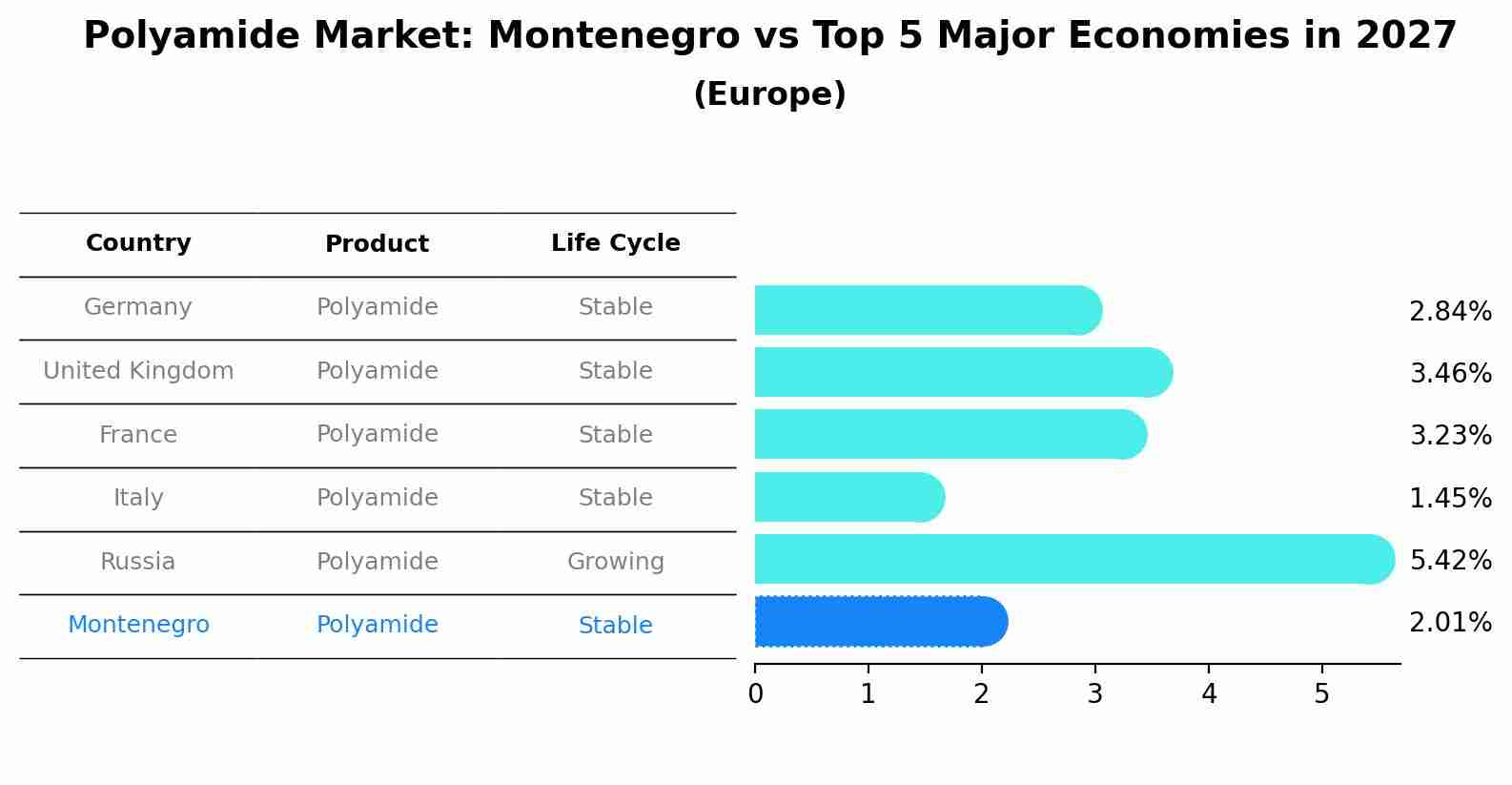 Polyamide Market: Montenegro vs Top 5 Major Economies in 2027
(Europe)

| Country | Product | Life Cycle | |
|---|---|---|---|
| Germany | Polyamide | Stable | 2.84% |
| United Kingdom | Polyamide | Stable | 3.46% |
| France | Polyamide | Stable | 3.23% |
| Italy | Polyamide | Stable | 1.45% |
| Russia | Polyamide | Growing | 5.42% |
| Montenegro | Polyamide | Stable | 2.01% |

0 1 2 3 4 5